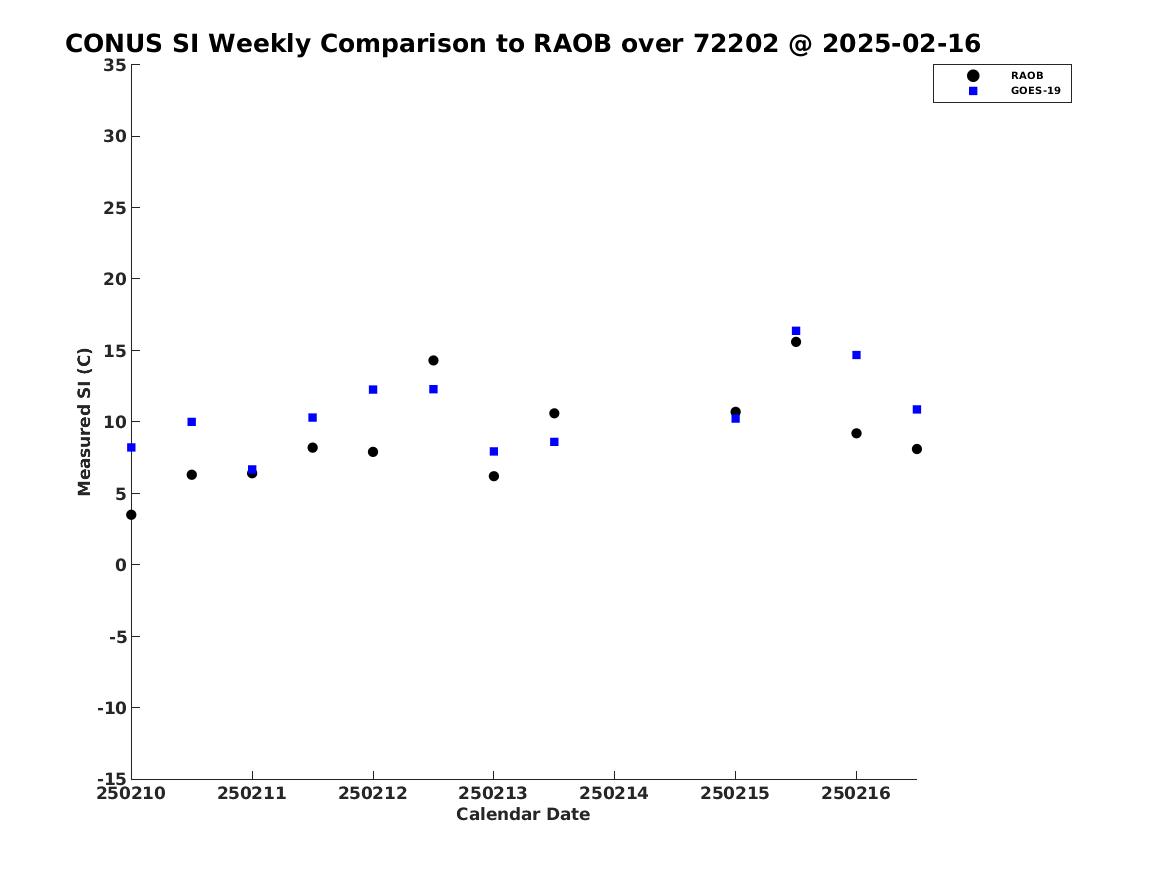 CONUS SI Weekly Comparison to RAOB over 72202 @ 2025-02-16

RAOB
GOES-19

Measured SI (C)

35
30
25
20
15
10
5
0
-5
-10
-15

250210
250211
250212
250213
250214
250215
250216

Calendar Date